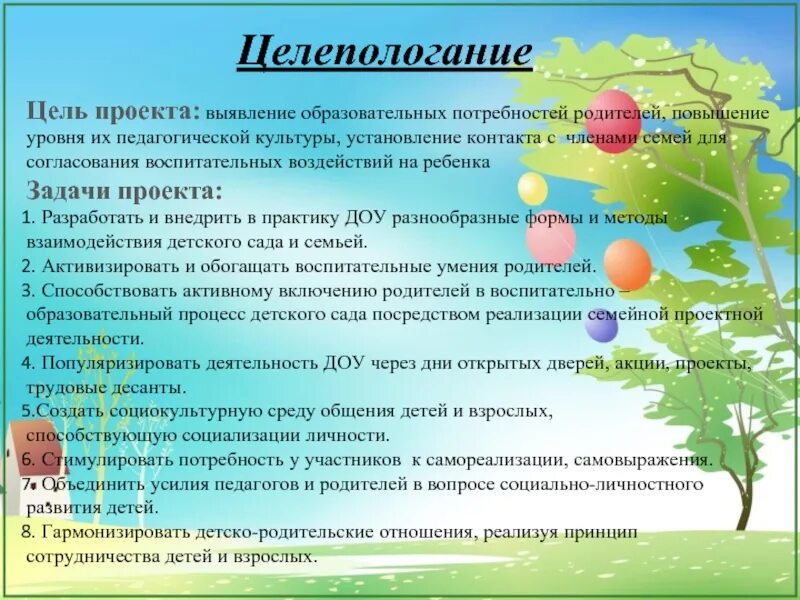 Целепологание

Цель проекта: выявление образовательных потребностей родителей, повышение уровня их педагогической культуры, установление контакта с членами семей для согласования воспитательных воздействий на ребенка

Задачи проекта:

1. Разработать и внедрить в практику ДОУ разнообразные формы и методы взаимодействия детского сада и семьей.
2. Активизировать и обогащать воспитательные умения родителей.
3. Способствовать активному включению родителей в воспитательно – образовательный процесс детского сада посредством реализации семейной проектной деятельности.
4. Популяризировать деятельность ДОУ через дни открытых дверей, акции, проекты, трудовые десанты.
5.Создать социокультурную среду общения детей и взрослых, способствующую социализации личности.
6. Стимулировать потребность у участников к самореализации, самовыражения.
7. Объединить усилия педагогов и родителей в вопросе социально-личностного развития детей.
8. Гармонизировать детско-родительские отношения, реализуя принцип сотрудничества детей и взрослых.